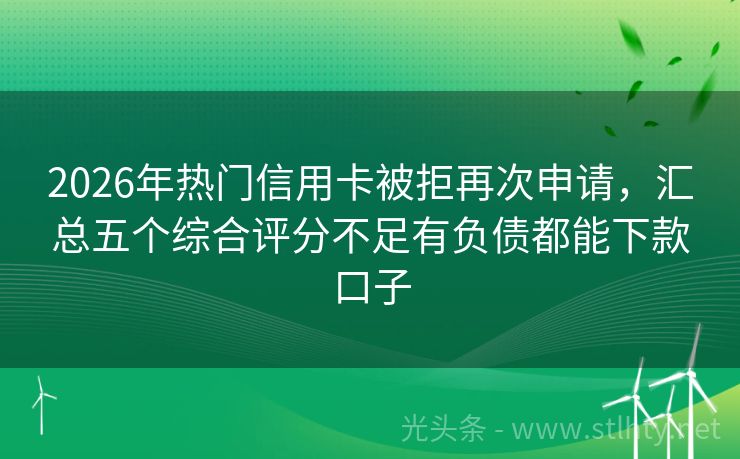 2026年热门信用卡被拒再次申请，汇总五个综合评分不足有负债都能下款口子

光头条 - www.stlhty.net